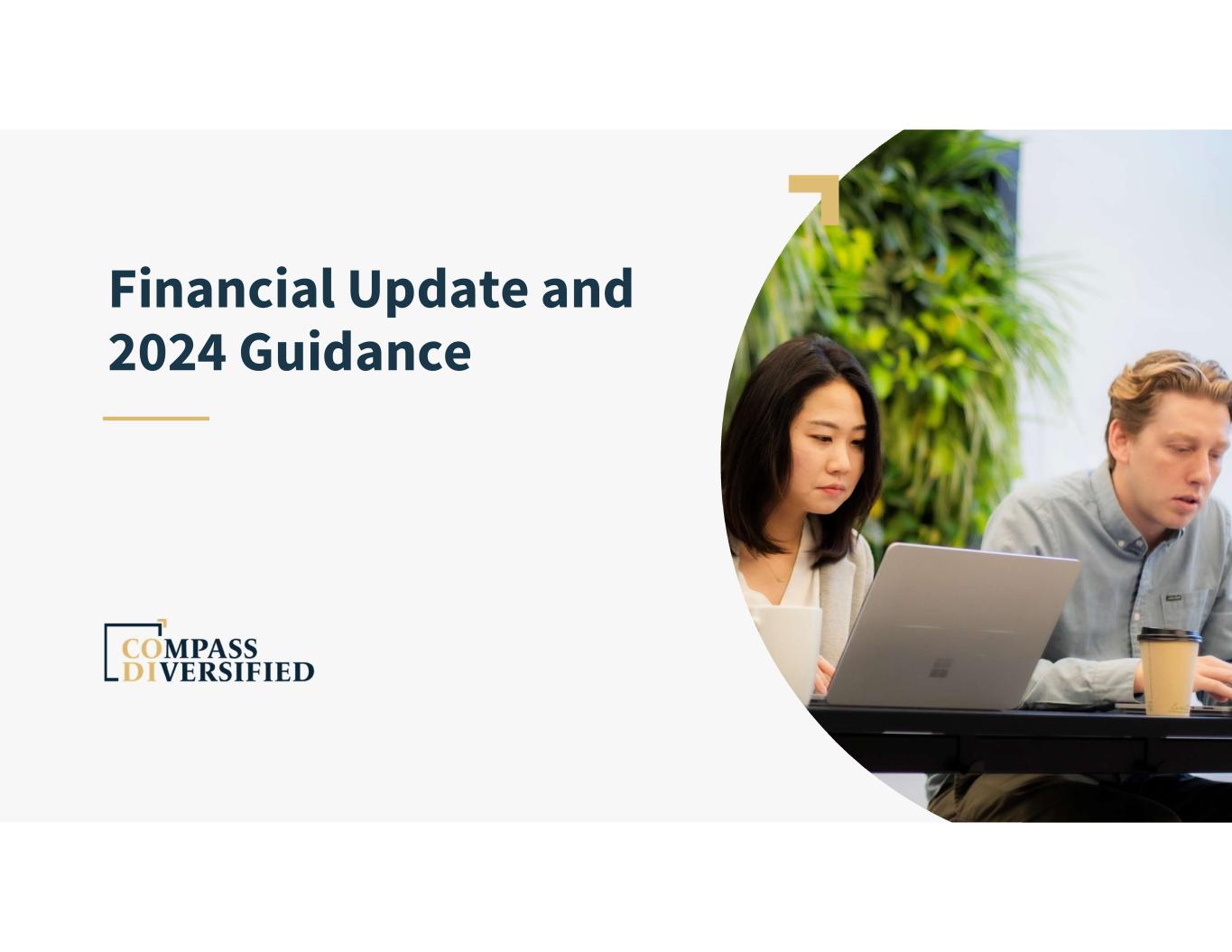 Financial Update and 2024 Guidance

COMPASS DIVERSIFIED